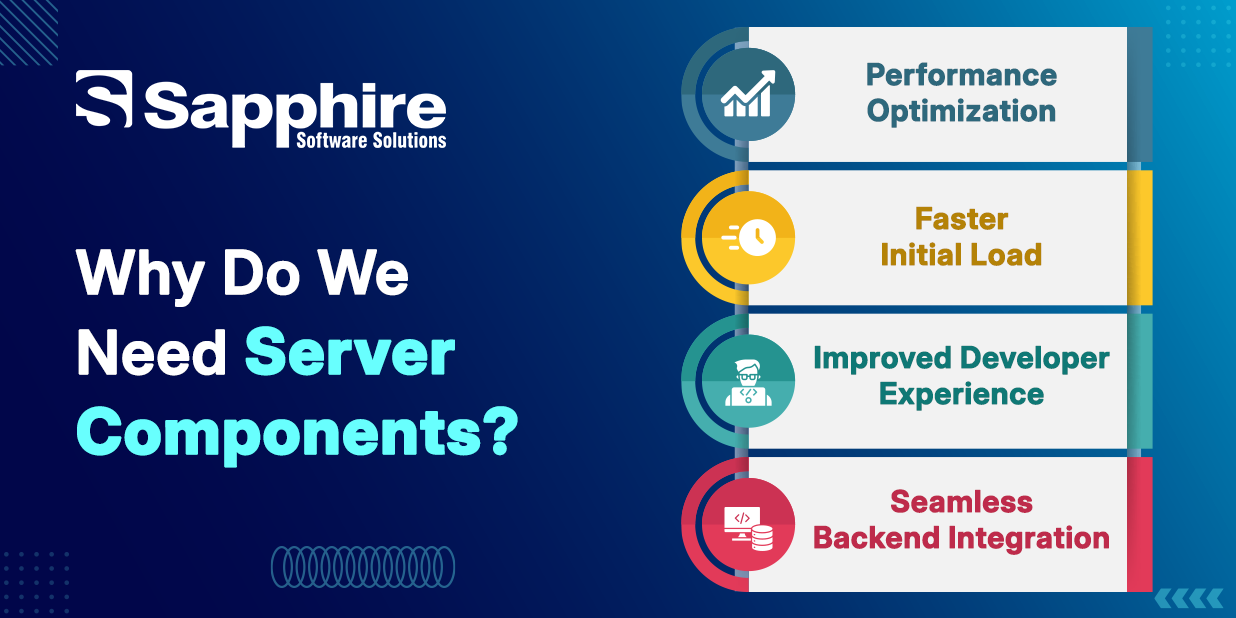 Sapphire
Software Solutions

Why Do We Need Server Components?

Performance Optimization

Faster Initial Load

Improved Developer Experience

Seamless Backend Integration